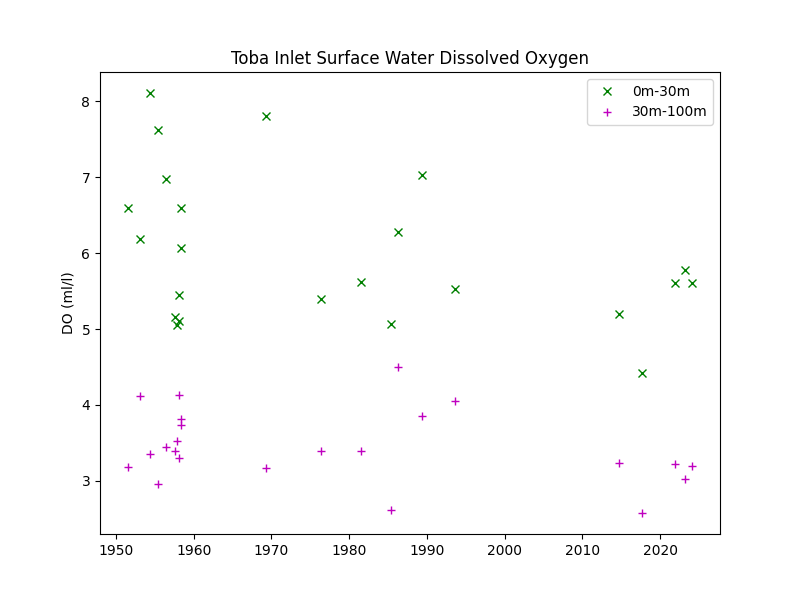 Toba Inlet Surface Water Dissolved Oxygen

0m-30m
30m-100m

DO (ml/l)

8
7
6
5
4
3

1950
1960
1970
1980
1990
2000
2010
2020